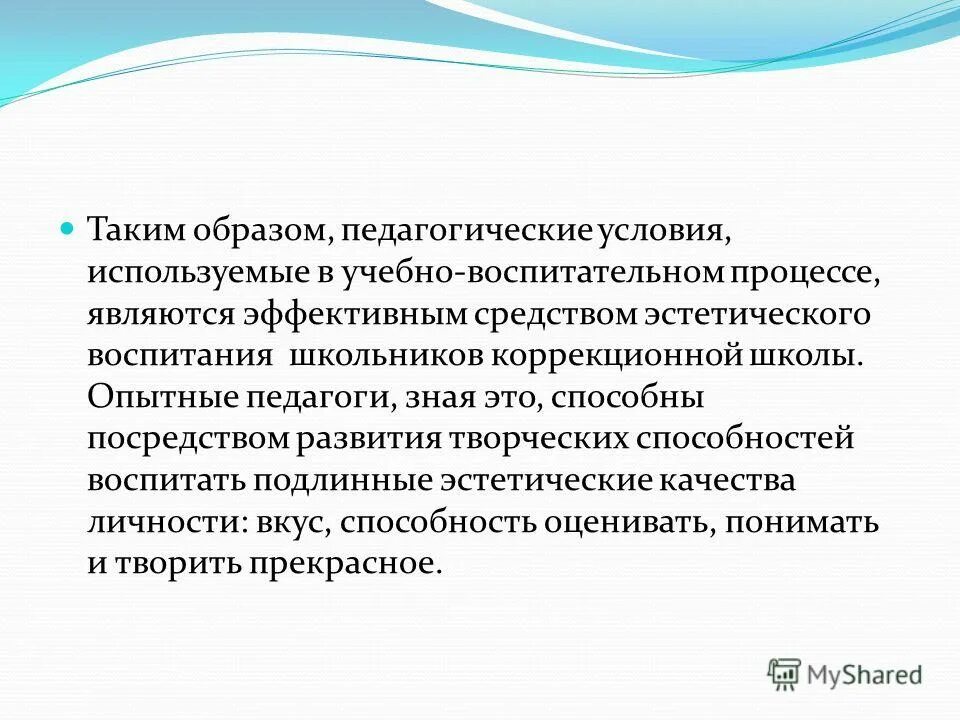 Таким образом, педагогические условия, используемые в учебно-воспитательном процессе, являются эффективным средством эстетического воспитания школьников коррекционной школы. Опытные педагоги, зная это, способны посредством развития творческих способностей воспитать подлинные эстетические качества личности: вкус, способность оценивать, понимать и творить прекрасное.

MyShared